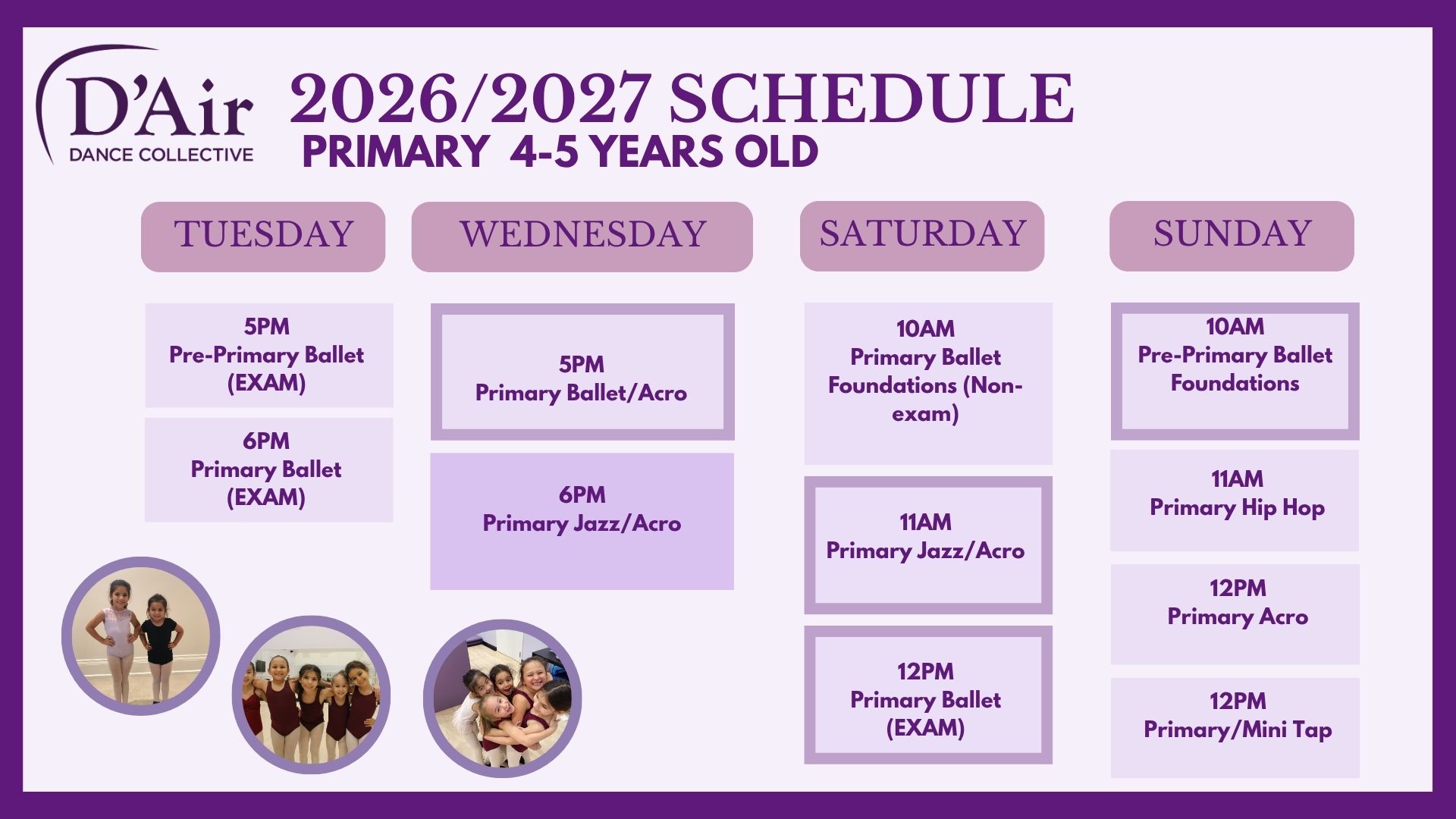 D'Air
DANCE COLLECTIVE

2026/2027 SCHEDULE
PRIMARY 4-5 YEARS OLD

TUESDAY

5PM
Pre-Primary Ballet
(EXAM)

6PM
Primary Ballet
(EXAM)

WEDNESDAY

5PM
Primary Ballet/Acro

6PM
Primary Jazz/Acro

SATURDAY

10AM
Primary Ballet
Foundations (Non-exam)

11AM
Primary Jazz/Acro

12PM
Primary Ballet
(EXAM)

SUNDAY

10AM
Pre-Primary Ballet
Foundations

11AM
Primary Hip Hop

12PM
Primary Acro

12PM
Primary/Mini Tap